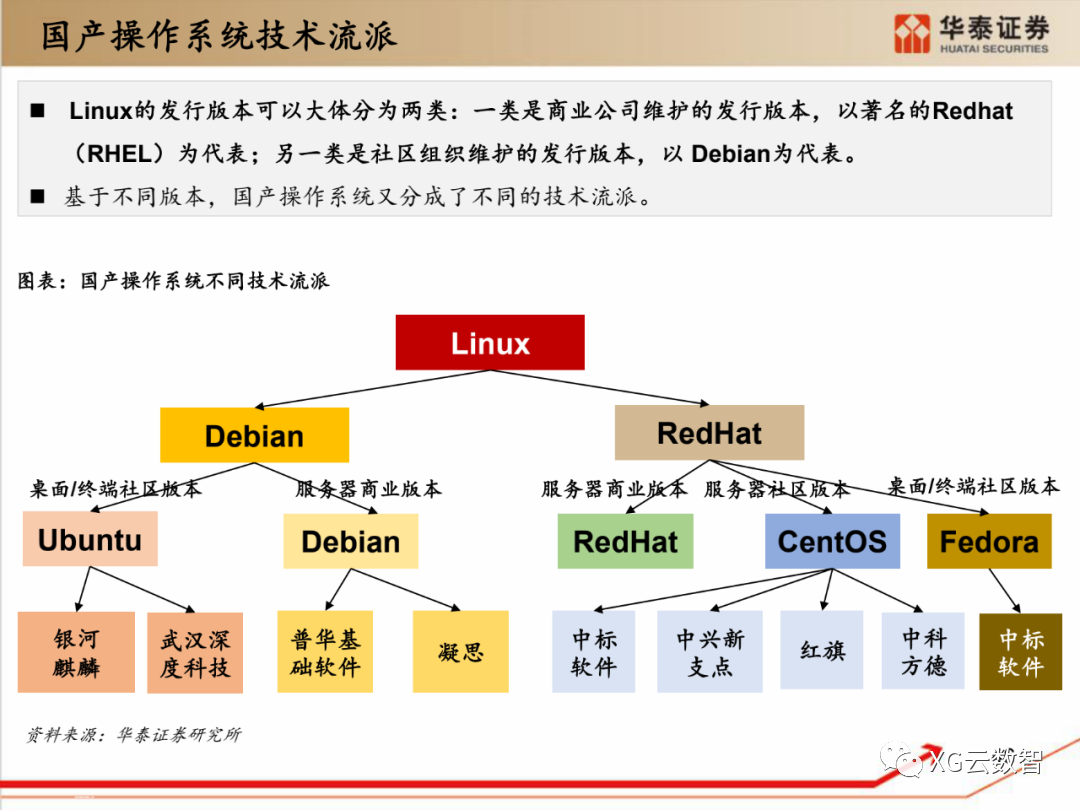 国产操作系统技术流派

华泰证券
HUATAI SECURITIES

■ Linux的发行版本可以大体分为两类：一类是商业公司维护的发行版本，以著名的Redhat（RHEL）为代表；另一类是社区组织维护的发行版本，以 Debian为代表。

■ 基于不同版本，国产操作系统又分成了不同的技术流派。

图表：国产操作系统不同技术流派

Linux

Debian

RedHat

桌面/终端社区版本

服务器商业版本

服务器商业版本

服务器社区版本

桌面/终端社区版本

Ubuntu

Debian

RedHat

CentOS

Fedora

银河麒麟

武汉深度科技

普华基础软件

凝思

中标软件

中兴新支点

红旗

中科方德

中标软件

资料来源：华泰证券研究所

XG云数智